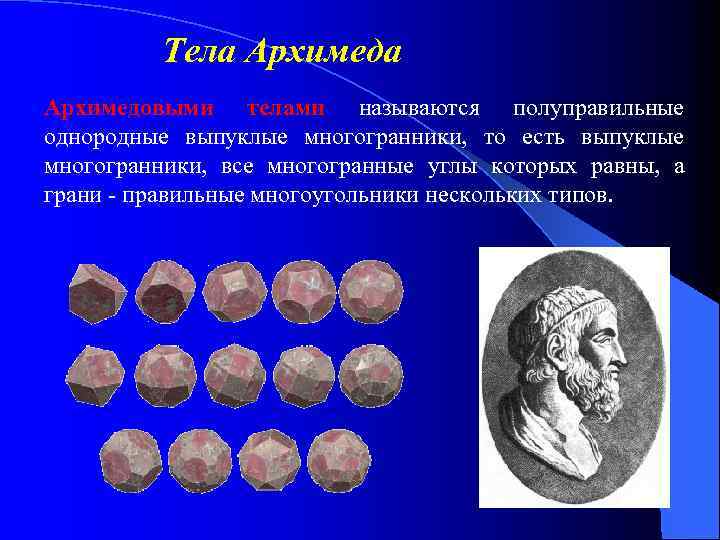 Тела Архимеда

Архимедовыми телами называются полуправильные однородные выпуклые многогранники, то есть выпуклые многогранники, все многогранные углы которых равны, а грани - правильные многоугольники нескольких типов.